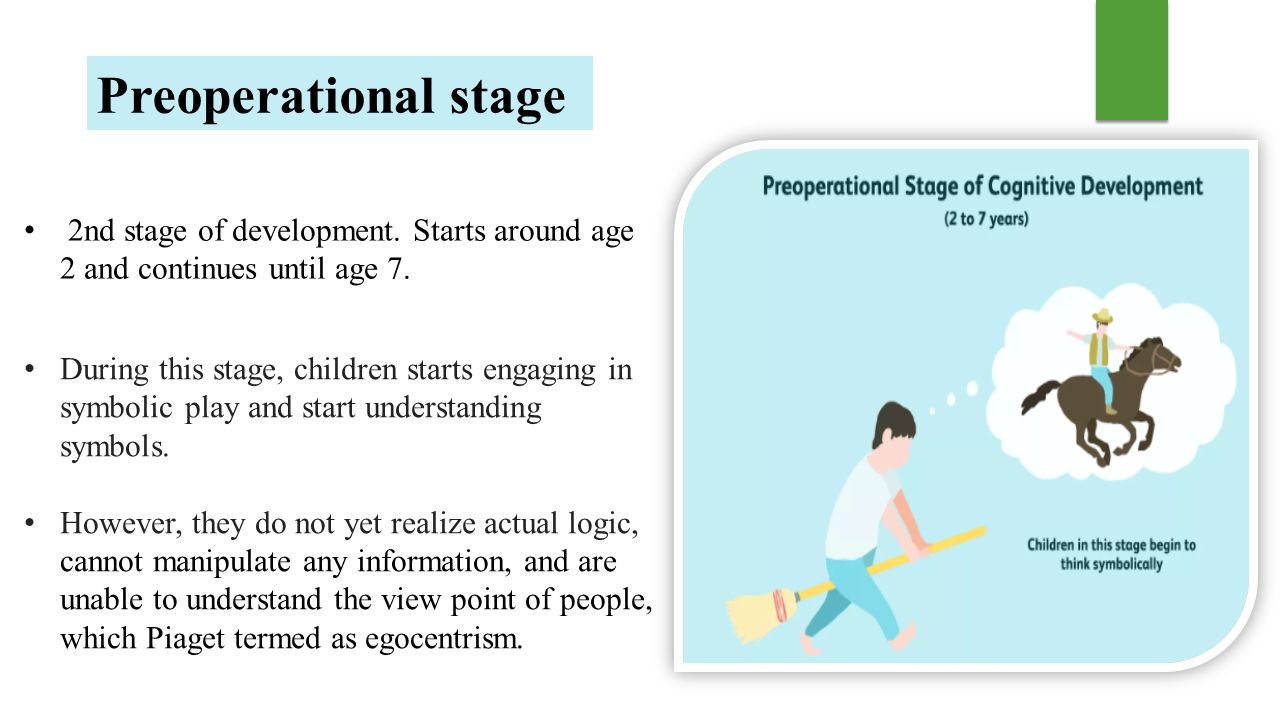 Preoperational stage

• 2nd stage of development. Starts around age 2 and continues until age 7.

• During this stage, children starts engaging in symbolic play and start understanding symbols.

• However, they do not yet realize actual logic, cannot manipulate any information, and are unable to understand the view point of people, which Piaget termed as egocentrism.

Preoperational Stage of Cognitive Development
(2 to 7 years)

Children in this stage begin to think symbolically